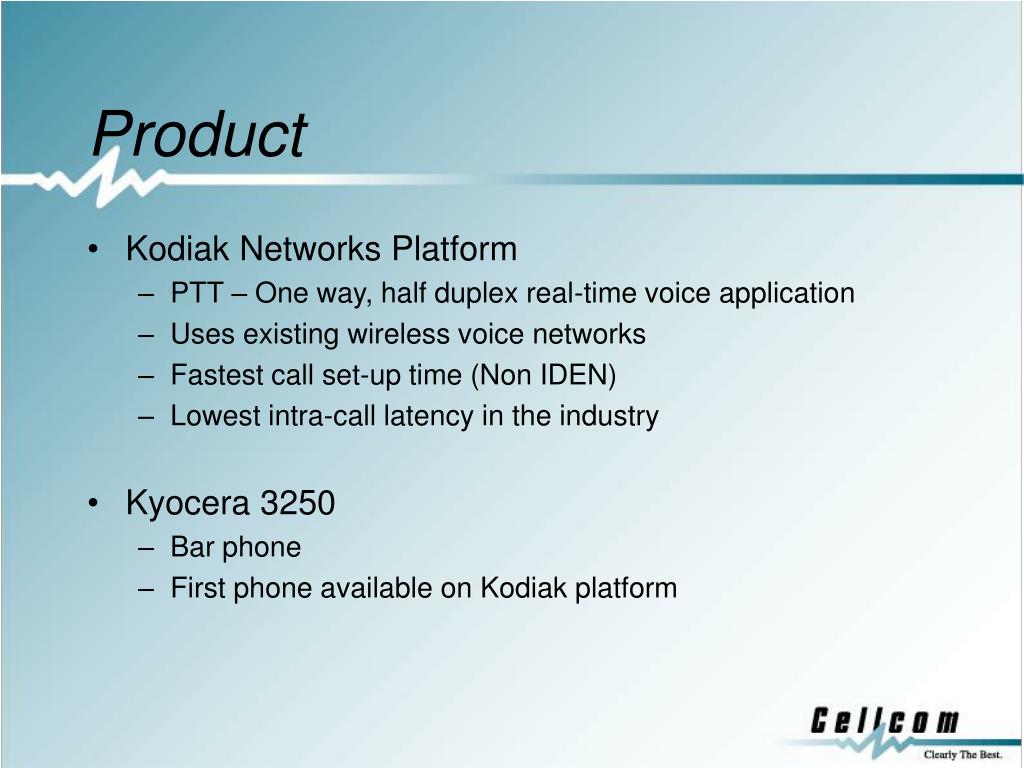 Product

• Kodiak Networks Platform
– PTT – One way, half duplex real-time voice application
– Uses existing wireless voice networks
– Fastest call set-up time (Non IDEN)
– Lowest intra-call latency in the industry

• Kyocera 3250
– Bar phone
– First phone available on Kodiak platform

Cellcom
Clearly The Best.